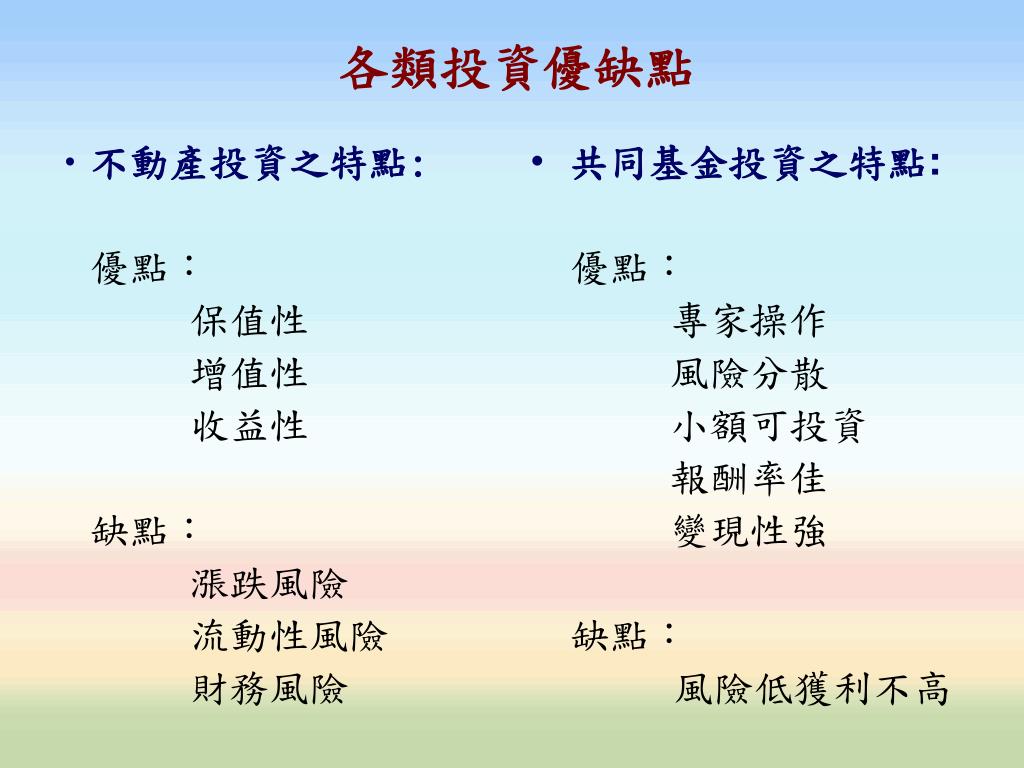 各類投資優缺點

• 不動產投資之特點:

優點：
保值性
增值性
收益性

缺點：
漲跌風險
流動性風險
財務風險

• 共同基金投資之特點:

優點：
專家操作
風險分散
小額可投資
報酬率佳
變現性強

缺點：
風險低獲利不高